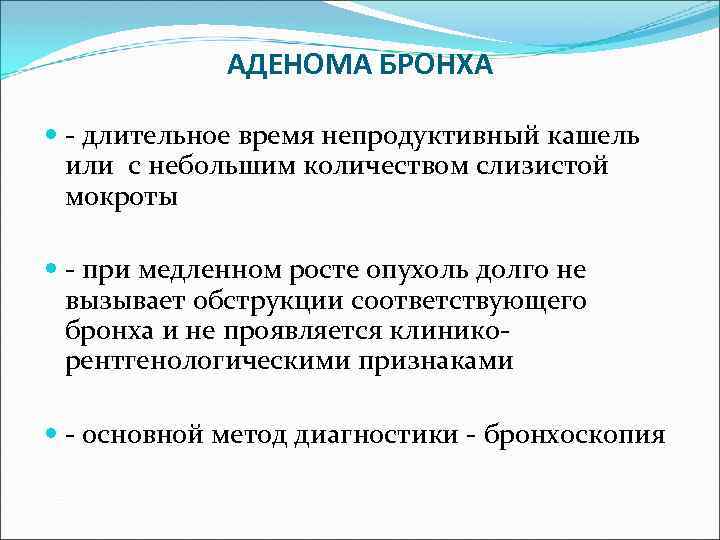 АДЕНОМА БРОНХА

- длительное время непродуктивный кашель или с небольшим количеством слизистой мокроты

- при медленном росте опухоль долго не вызывает обструкции соответствующего бронха и не проявляется клинико-рентгенологическими признаками

- основной метод диагностики - бронхоскопия